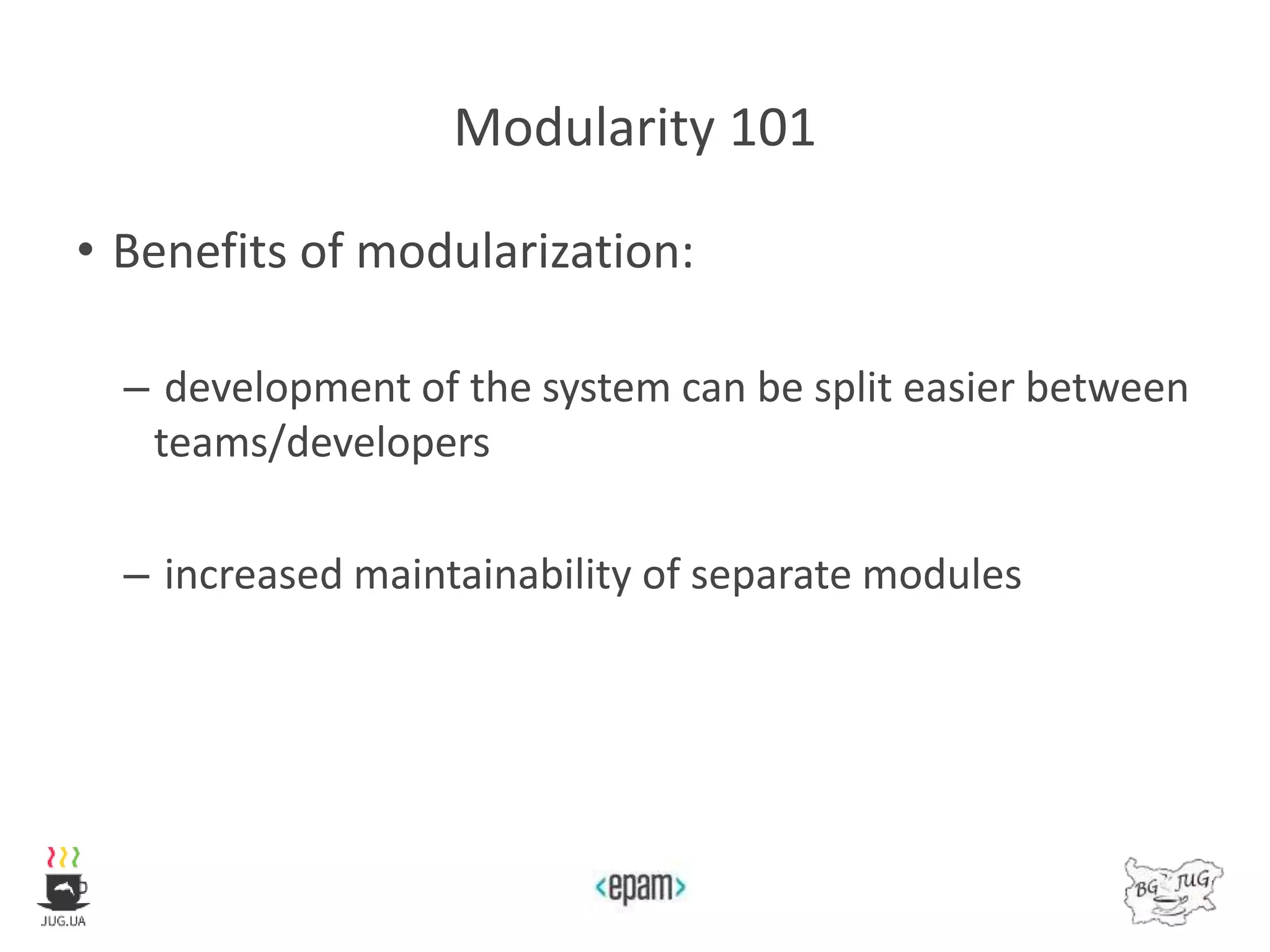 Modularity 101

• Benefits of modularization:

– development of the system can be split easier between teams/developers

– increased maintainability of separate modules

JUG.UA

<epam>

BG JUG